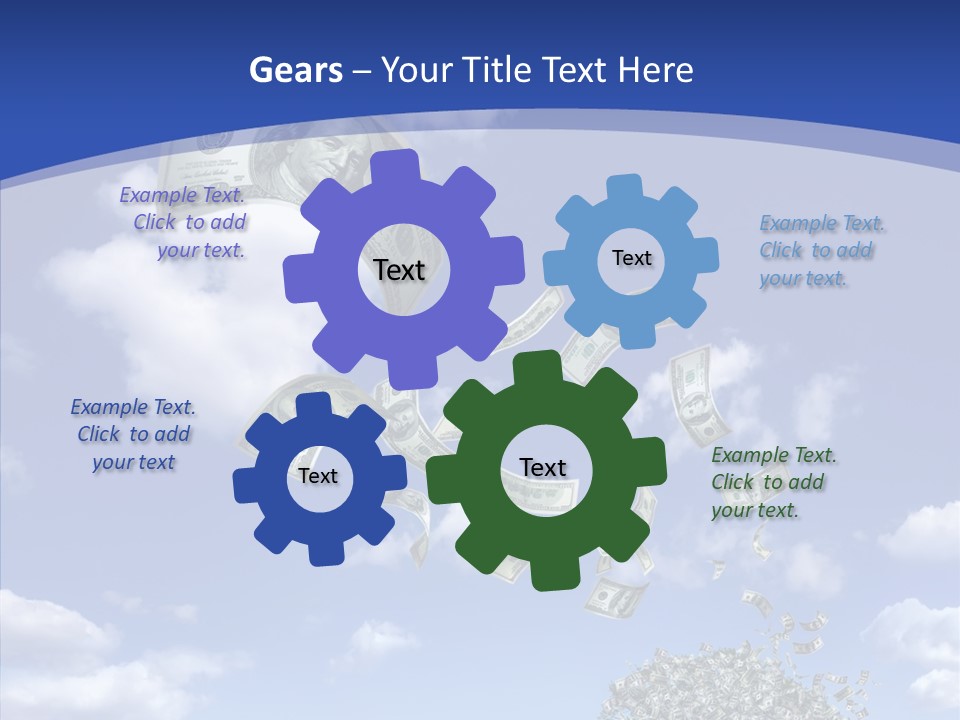 Gears – Your Title Text Here

Example Text. Click to add your text.

Text

Text

Example Text. Click to add your text.

Example Text. Click to add your text

Text

Text

Example Text. Click to add your text.